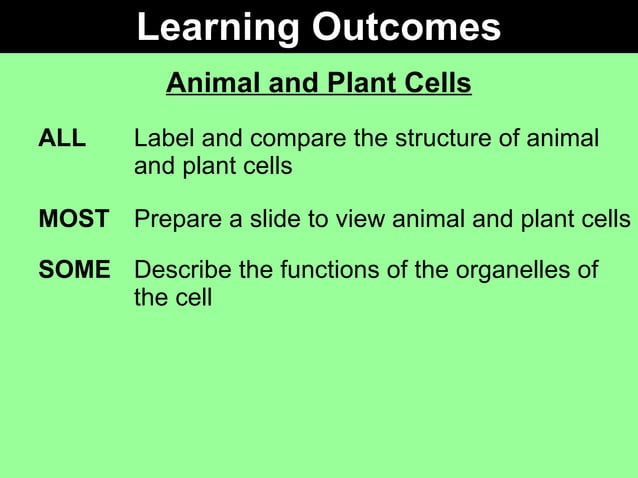 Learning Outcomes

Animal and Plant Cells

ALL Label and compare the structure of animal and plant cells

MOST Prepare a slide to view animal and plant cells

SOME Describe the functions of the organelles of the cell